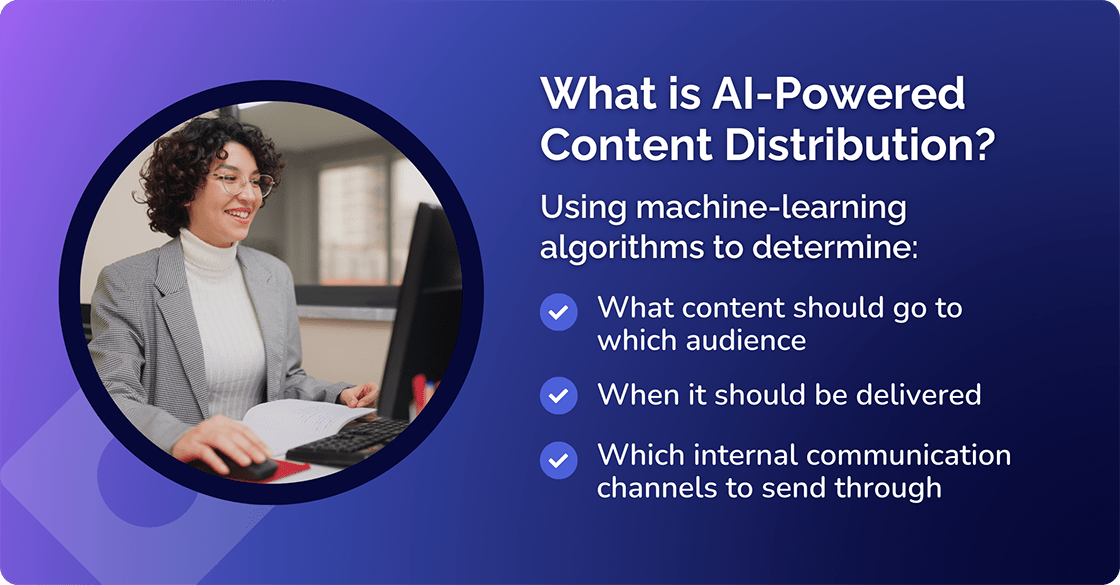 What is AI-Powered Content Distribution?

Using machine-learning algorithms to determine:

What content should go to which audience

When it should be delivered

Which internal communication channels to send through